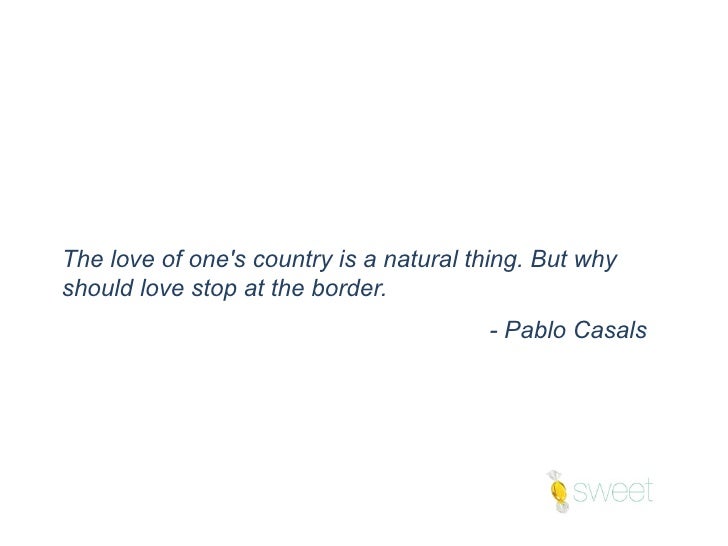 The love of one's country is a natural thing. But why should love stop at the border.

- Pablo Casals

sweet